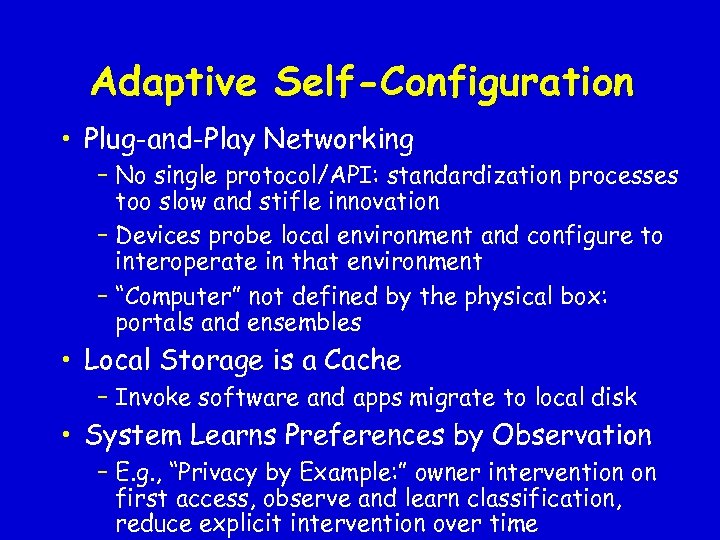 Adaptive Self-Configuration

• Plug-and-Play Networking
  – No single protocol/API: standardization processes too slow and stifle innovation
  – Devices probe local environment and configure to interoperate in that environment
  – "Computer" not defined by the physical box: portals and ensembles
• Local Storage is a Cache
  – Invoke software and apps migrate to local disk
• System Learns Preferences by Observation
  – E.g., "Privacy by Example:" owner intervention on first access, observe and learn classification, reduce explicit intervention over time